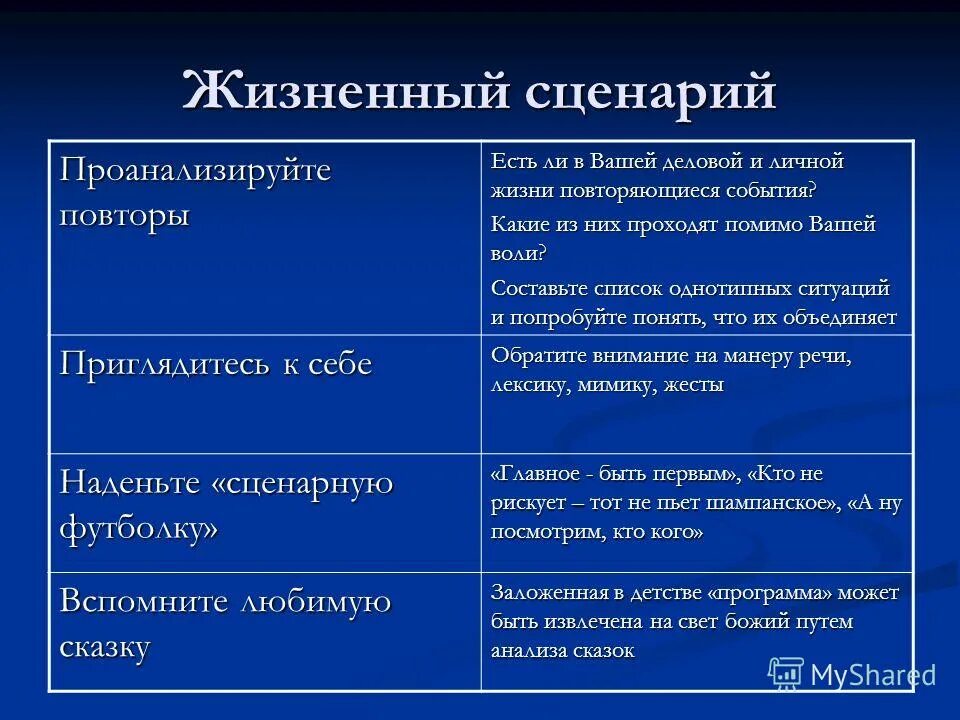 Жизненный сценарий

| | |
|---|---|
| Проанализируйте повторы | Есть ли в Вашей деловой и личной жизни повторяющиеся события? Какие из них проходят помимо Вашей воли? Составьте список однотипных ситуаций и попробуйте понять, что их объединяет |
| Приглядитесь к себе | Обратите внимание на манеру речи, лексику, мимику, жесты |
| Наденьте «сценарную футболку» | «Главное - быть первым», «Кто не рискует – тот не пьет шампанское», «А ну посмотрим, кто кого» |
| Вспомните любимую сказку | Заложенная в детстве «программа» может быть извлечена на свет божий путем анализа сказок |

MyShared